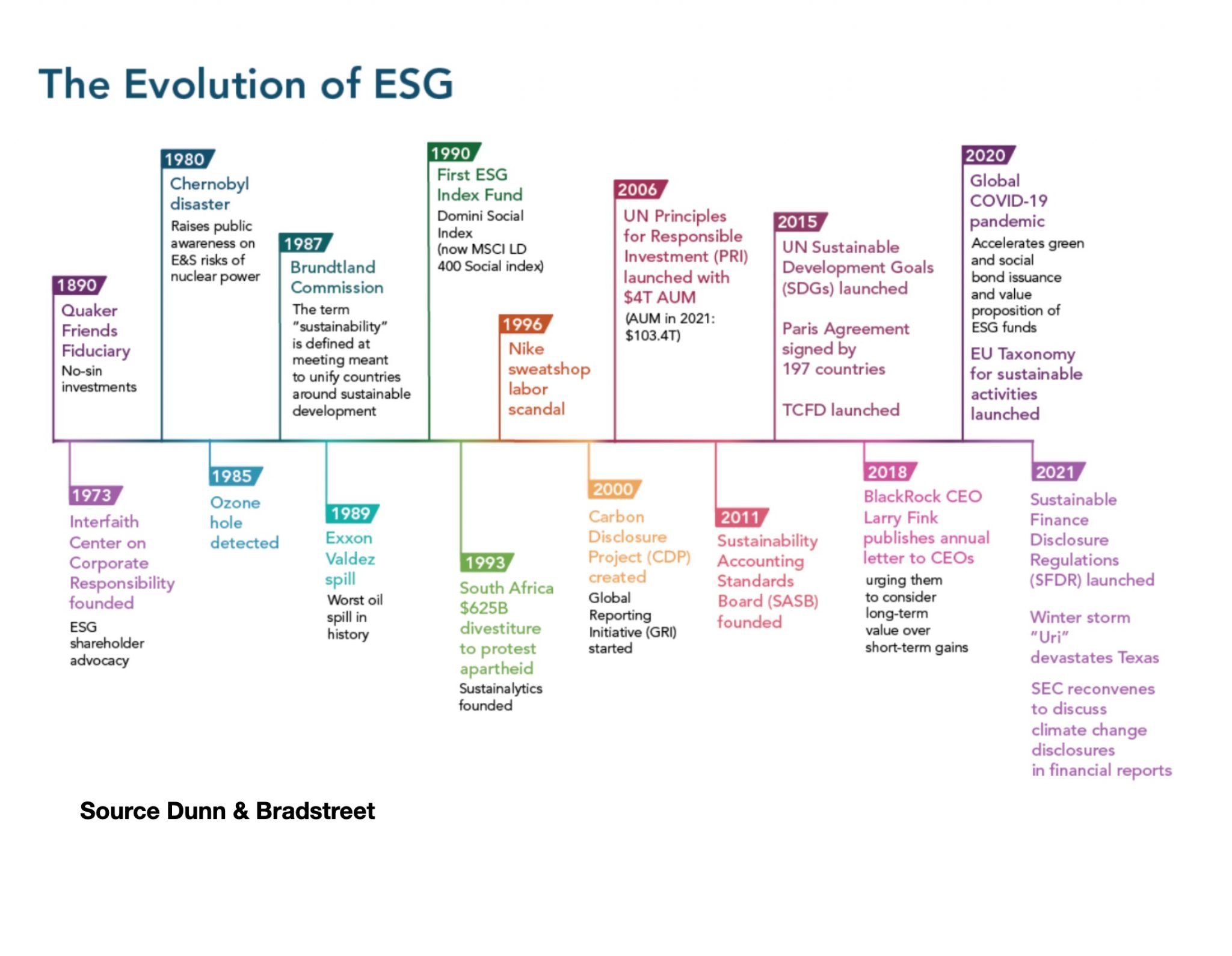 The Evolution of ESG

1890
Quaker Friends Fiduciary
No-sin investments

1980
Chernobyl disaster
Raises public awareness on E&S risks of nuclear power

1987
Brundtland Commission
The term "sustainability" is defined at meeting meant to unify countries around sustainable development

1990
First ESG Index Fund
Domini Social Index (now MSCI LD 400 Social index)

1996
Nike sweatshop labor scandal

2006
UN Principles for Responsible Investment (PRI) launched with $4T AUM
(AUM in 2021: $103.4T)

2015
UN Sustainable Development Goals (SDGs) launched

Paris Agreement signed by 197 countries

TCFD launched

2020
Global COVID-19 pandemic
Accelerates green and social bond issuance and value proposition of ESG funds
EU Taxonomy for sustainable activities launched

1973
Interfaith Center on Corporate Responsibility founded
ESG shareholder advocacy

1985
Ozone hole detected

1989
Exxon Valdez spill
Worst oil spill in history

1993
South Africa $625B divestiture to protest apartheid
Sustainalytics founded

2000
Carbon Disclosure Project (CDP) created
Global Reporting Initiative (GRI) started

2011
Sustainability Accounting Standards Board (SASB) founded

2018
BlackRock CEO Larry Fink publishes annual letter to CEOs
urging them to consider long-term value over short-term gains

2021
Sustainable Finance Disclosure Regulations (SFDR) launched

Winter storm "Uri" devastates Texas

SEC reconvenes to discuss climate change disclosures in financial reports

Source Dunn & Bradstreet